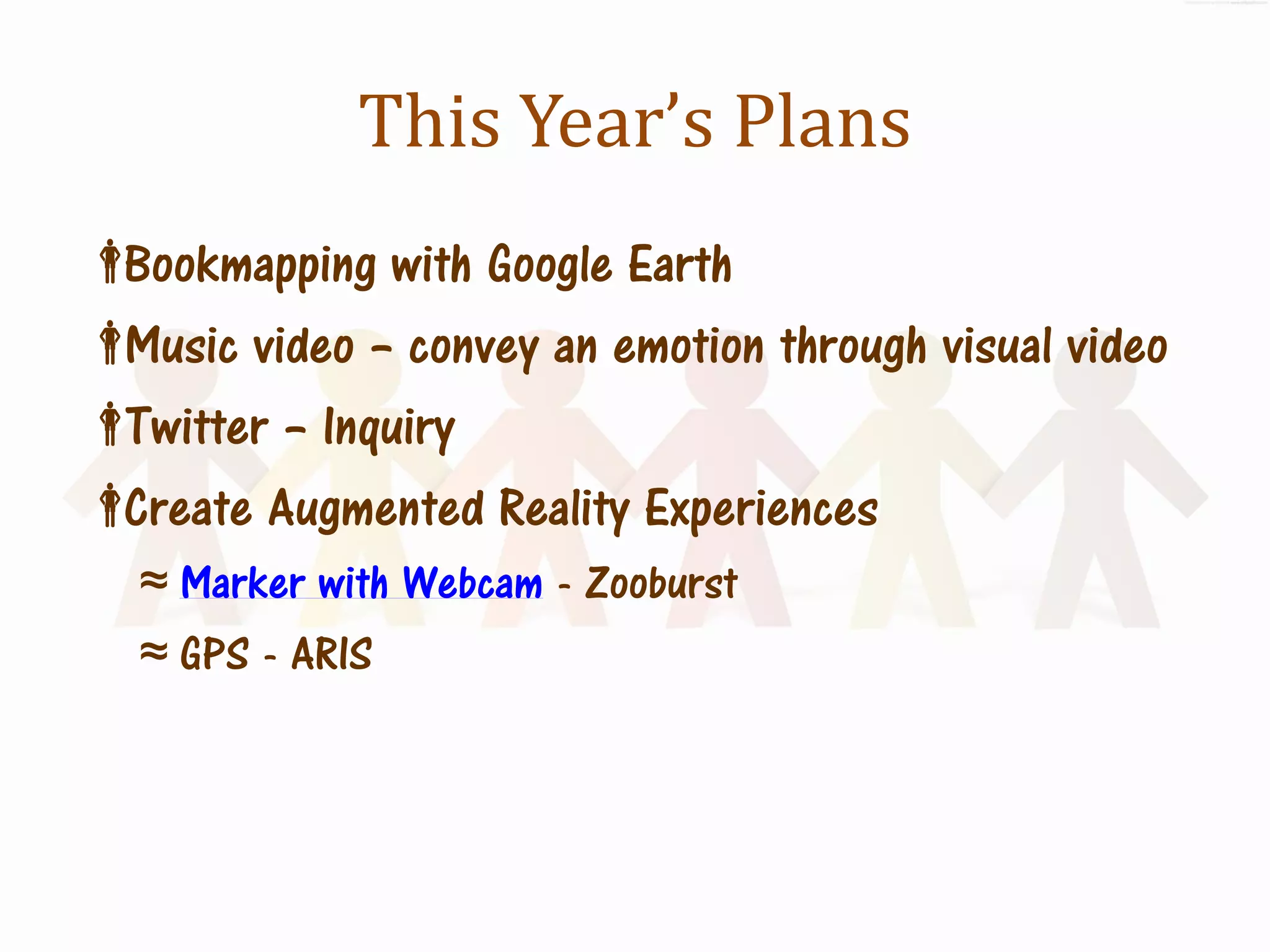 This Year's Plans

Bookmapping with Google Earth

Music video – convey an emotion through visual video

Twitter – Inquiry

Create Augmented Reality Experiences

≈ Marker with Webcam - Zooburst

≈ GPS - ARIS